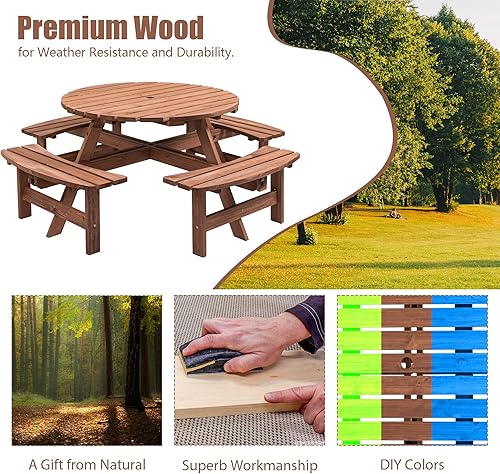 Premium Wood
for Weather Resistance and Durability.

A Gift from Natural

Superb Workmanship

DIY Colors